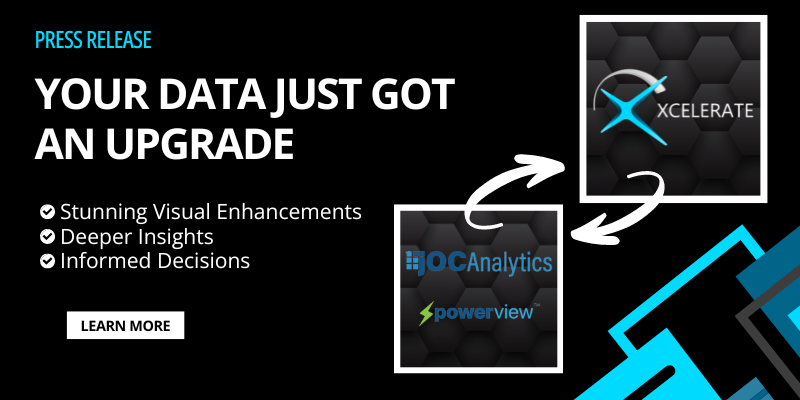 PRESS RELEASE

YOUR DATA JUST GOT AN UPGRADE

Stunning Visual Enhancements
Deeper Insights
Informed Decisions

LEARN MORE

XCELERATE

JOCAnalytics

powerview™